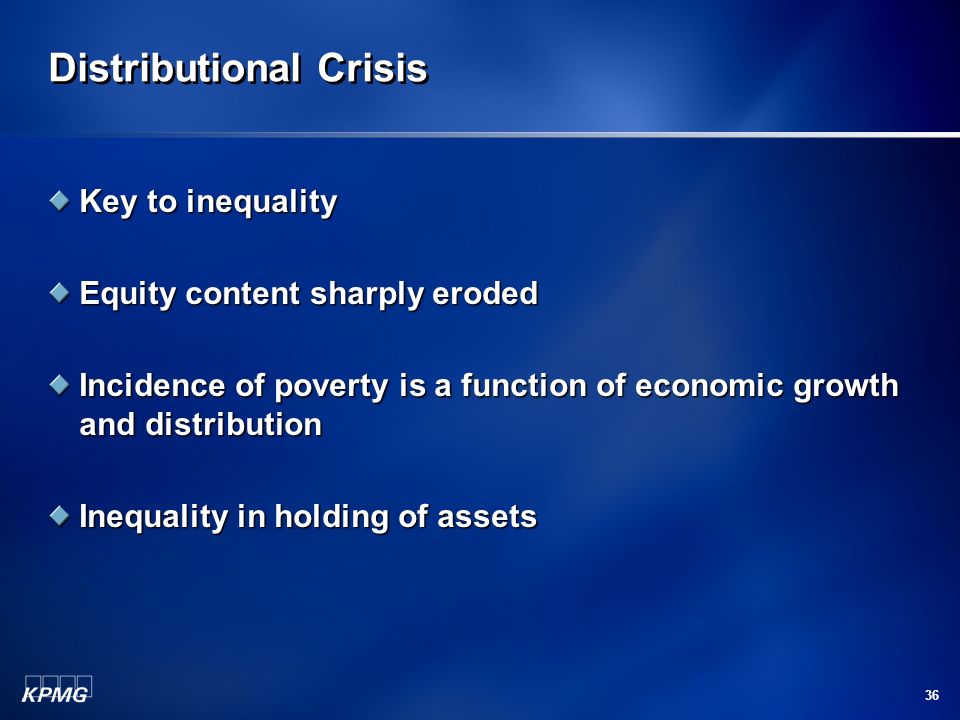 Distributional Crisis

Key to inequality

Equity content sharply eroded

Incidence of poverty is a function of economic growth and distribution

Inequality in holding of assets

KPMG

36